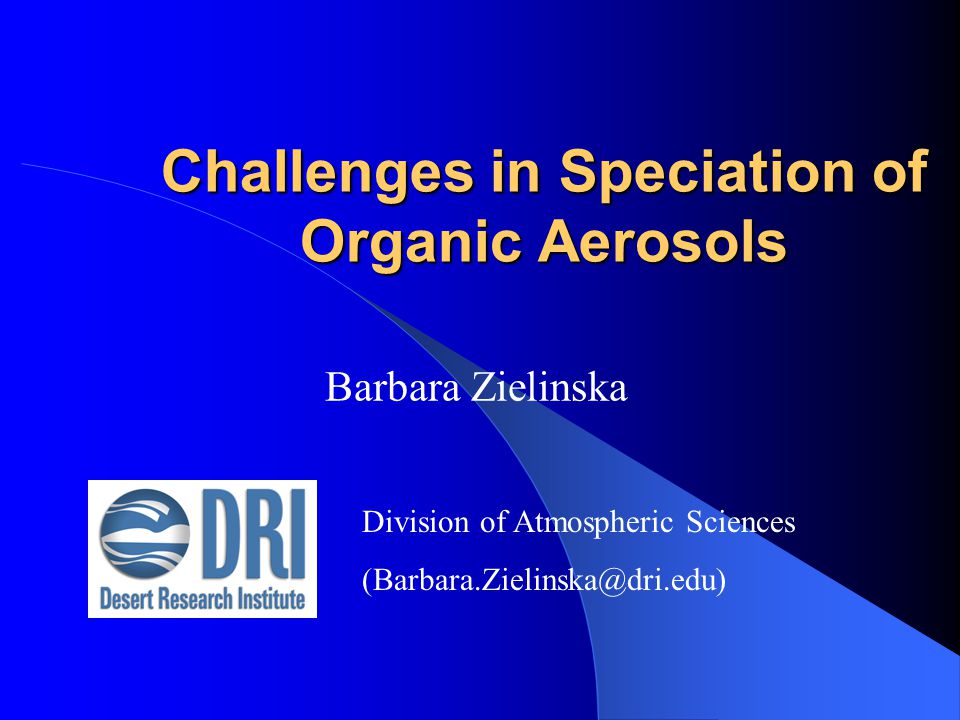 Challenges in Speciation of Organic Aerosols

Barbara Zielinska

DRI
Desert Research Institute

Division of Atmospheric Sciences

(Barbara.Zielinska@dri.edu)